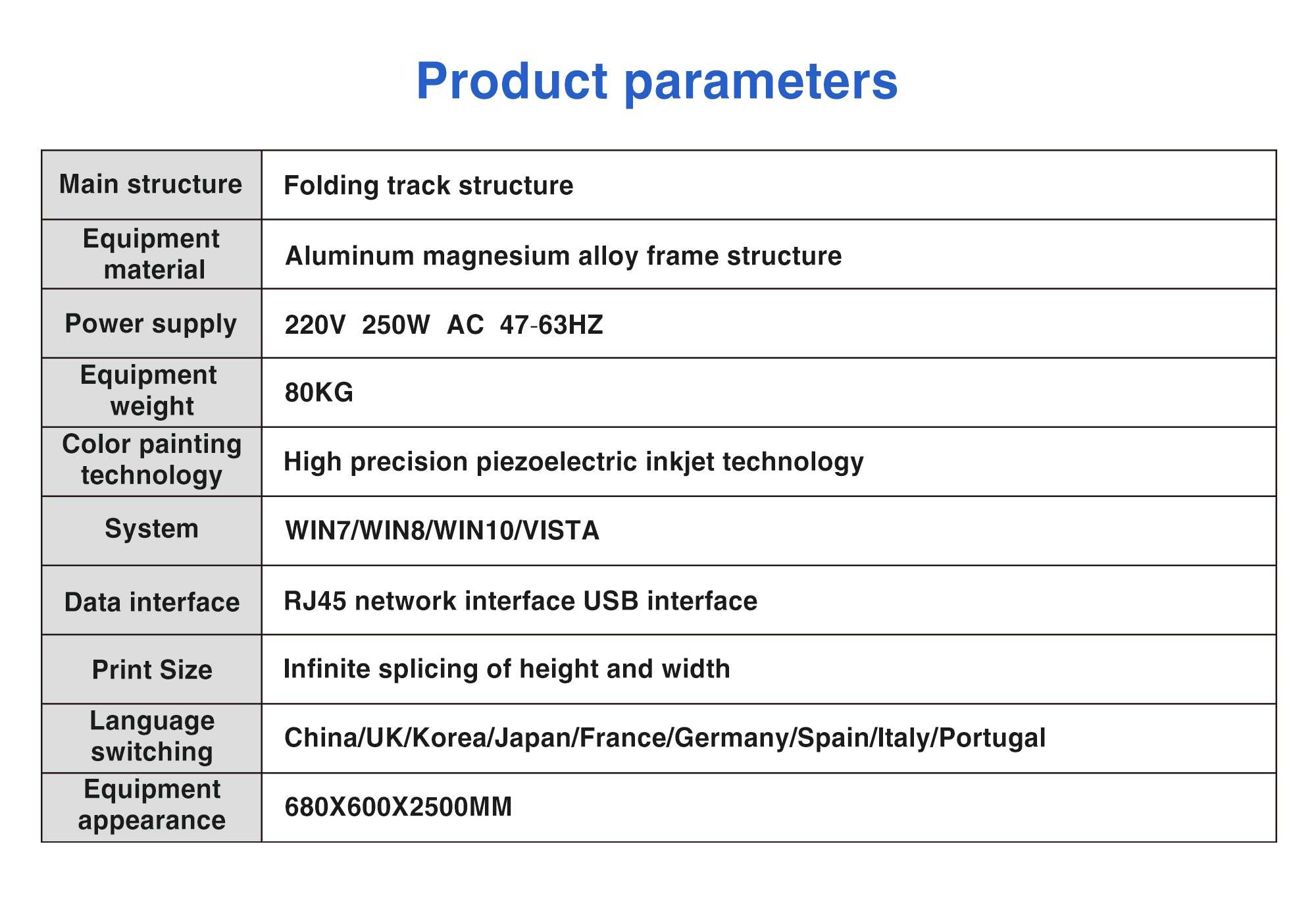 Product parameters

| Main structure | Folding track structure |
|---|---|
| Equipment material | Aluminum magnesium alloy frame structure |
| Power supply | 220V 250W AC 47-63HZ |
| Equipment weight | 80KG |
| Color painting technology | High precision piezoelectric inkjet technology |
| System | WIN7/WIN8/WIN10/VISTA |
| Data interface | RJ45 network interface USB interface |
| Print Size | Infinite splicing of height and width |
| Language switching | China/UK/Korea/Japan/France/Germany/Spain/Italy/Portugal |
| Equipment appearance | 680X600X2500MM |